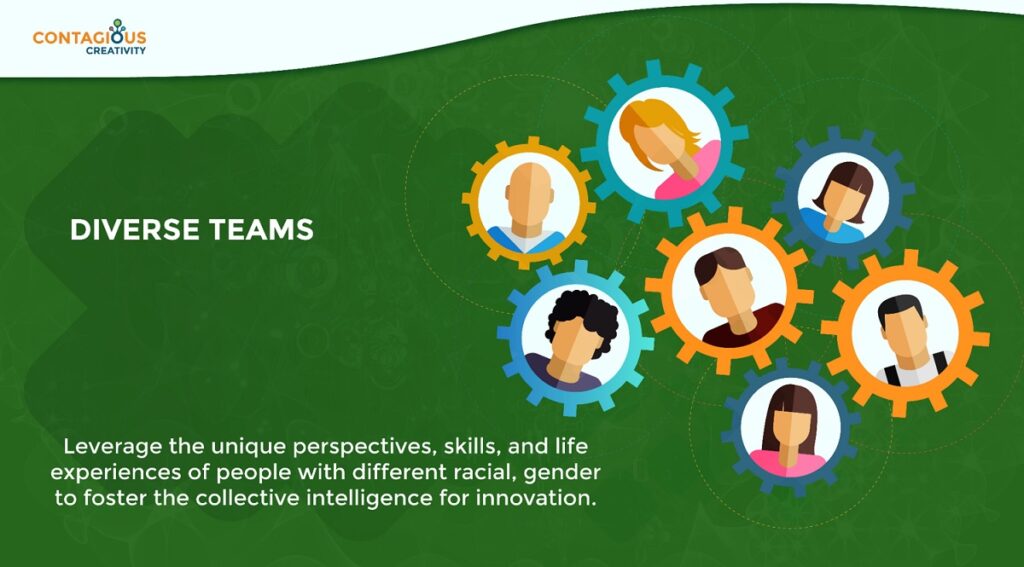 CONTAGIOUS CREATIVITY

DIVERSE TEAMS

Leverage the unique perspectives, skills, and life experiences of people with different racial, gender to foster the collective intelligence for innovation.